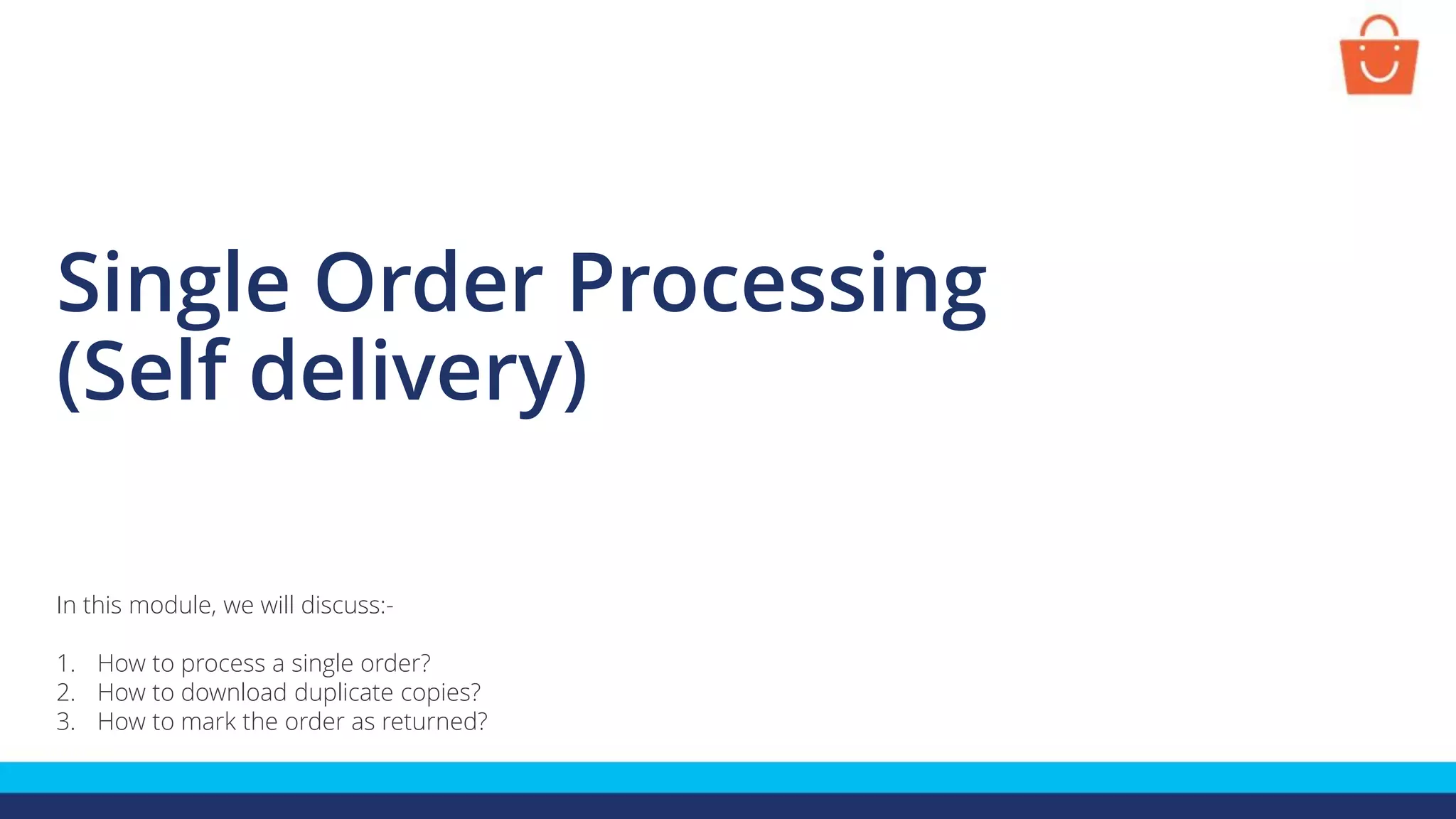 Single Order Processing
(Self delivery)

In this module, we will discuss:-

1. How to process a single order?
2. How to download duplicate copies?
3. How to mark the order as returned?